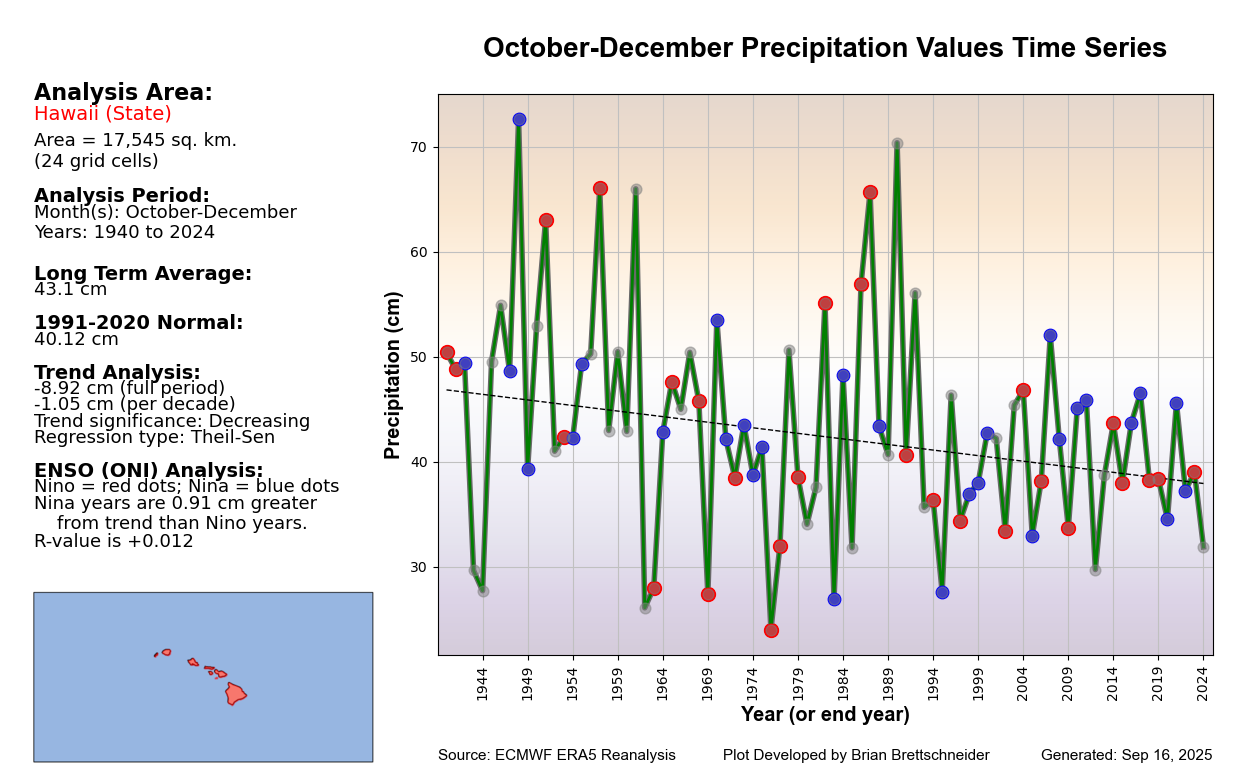 October-December Precipitation Values Time Series

Analysis Area:
Hawaii (State)
Area = 17,545 sq. km.
(24 grid cells)

Analysis Period:
Month(s): October-December
Years: 1940 to 2024

Long Term Average:
43.1 cm

1991-2020 Normal:
40.12 cm

Trend Analysis:
-8.92 cm (full period)
-1.05 cm (per decade)
Trend significance: Decreasing
Regression type: Theil-Sen

ENSO (ONI) Analysis:
Nino = red dots; Nina = blue dots
Nina years are 0.91 cm greater from trend than Nino years.
R-value is +0.012

Precipitation (cm)
70
60
50
40
30

1944 1949 1954 1959 1964 1969 1974 1979 1984 1989 1994 1999 2004 2009 2014 2019 2024

Year (or end year)

Source: ECMWF ERA5 Reanalysis Plot Developed by Brian Brettschneider Generated: Sep 16, 2025